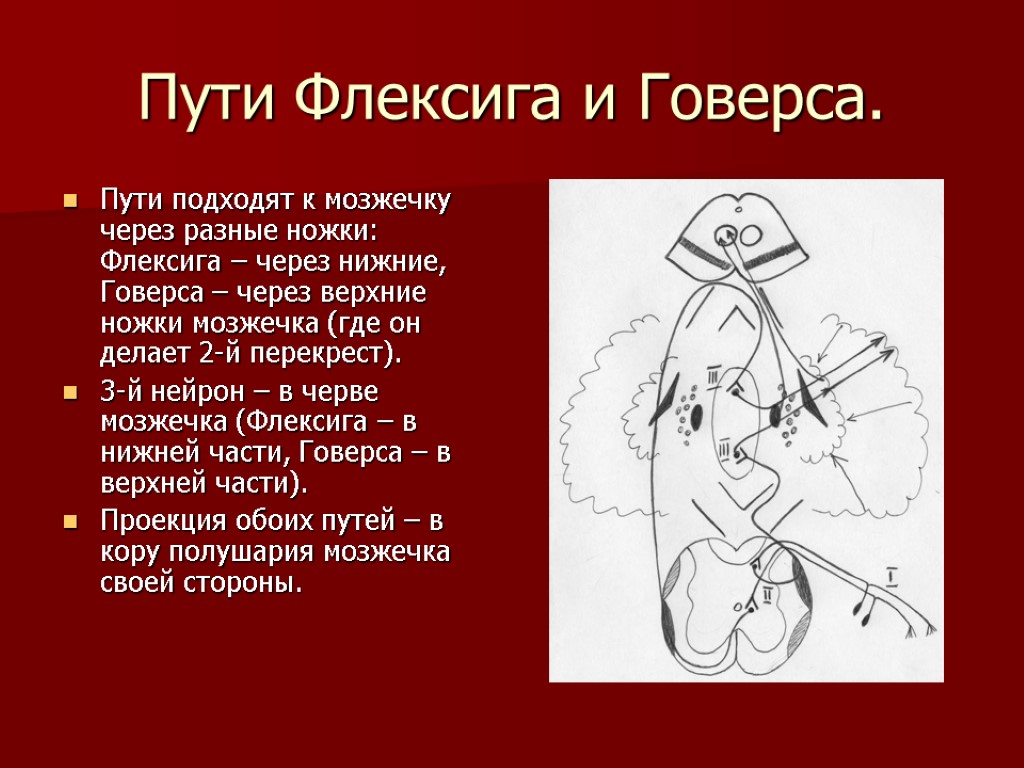 Пути Флексига и Говерса.

Пути подходят к мозжечку через разные ножки: Флексига – через нижние, Говерса – через верхние ножки мозжечка (где он делает 2-й перекрест).

3-й нейрон – в черве мозжечка (Флексига – в нижней части, Говерса – в верхней части).

Проекция обоих путей – в кору полушария мозжечка своей стороны.

III

III

II

I